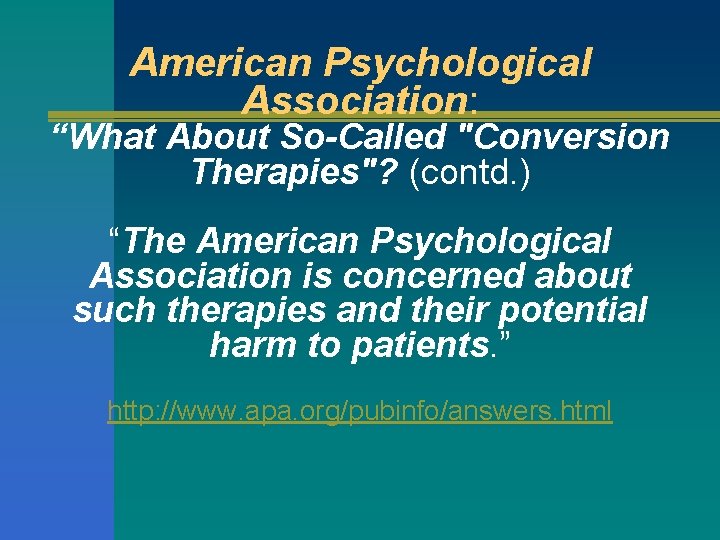 American Psychological Association:

“What About So-Called "Conversion Therapies"? (contd.)

“The American Psychological Association is concerned about such therapies and their potential harm to patients.”

http://www.apa.org/pubinfo/answers.html